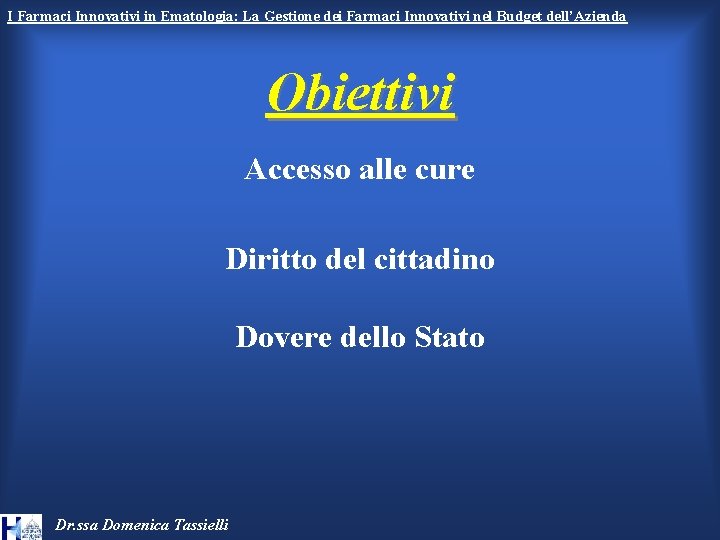 I Farmaci Innovativi in Ematologia: La Gestione dei Farmaci Innovativi nel Budget dell'Azienda

Obiettivi

Accesso alle cure

Diritto del cittadino

Dovere dello Stato

Dr.ssa Domenica Tassielli